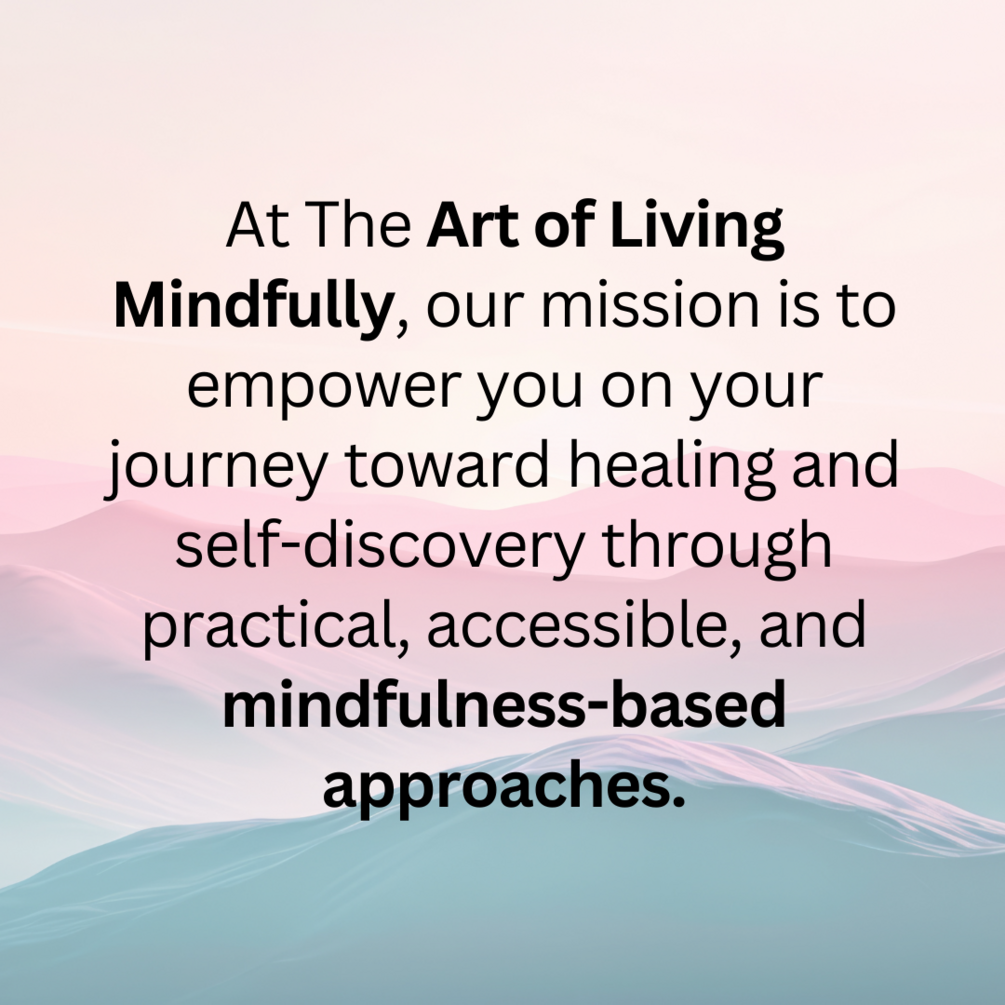 At The Art of Living Mindfully, our mission is to empower you on your journey toward healing and self-discovery through practical, accessible, and mindfulness-based approaches.